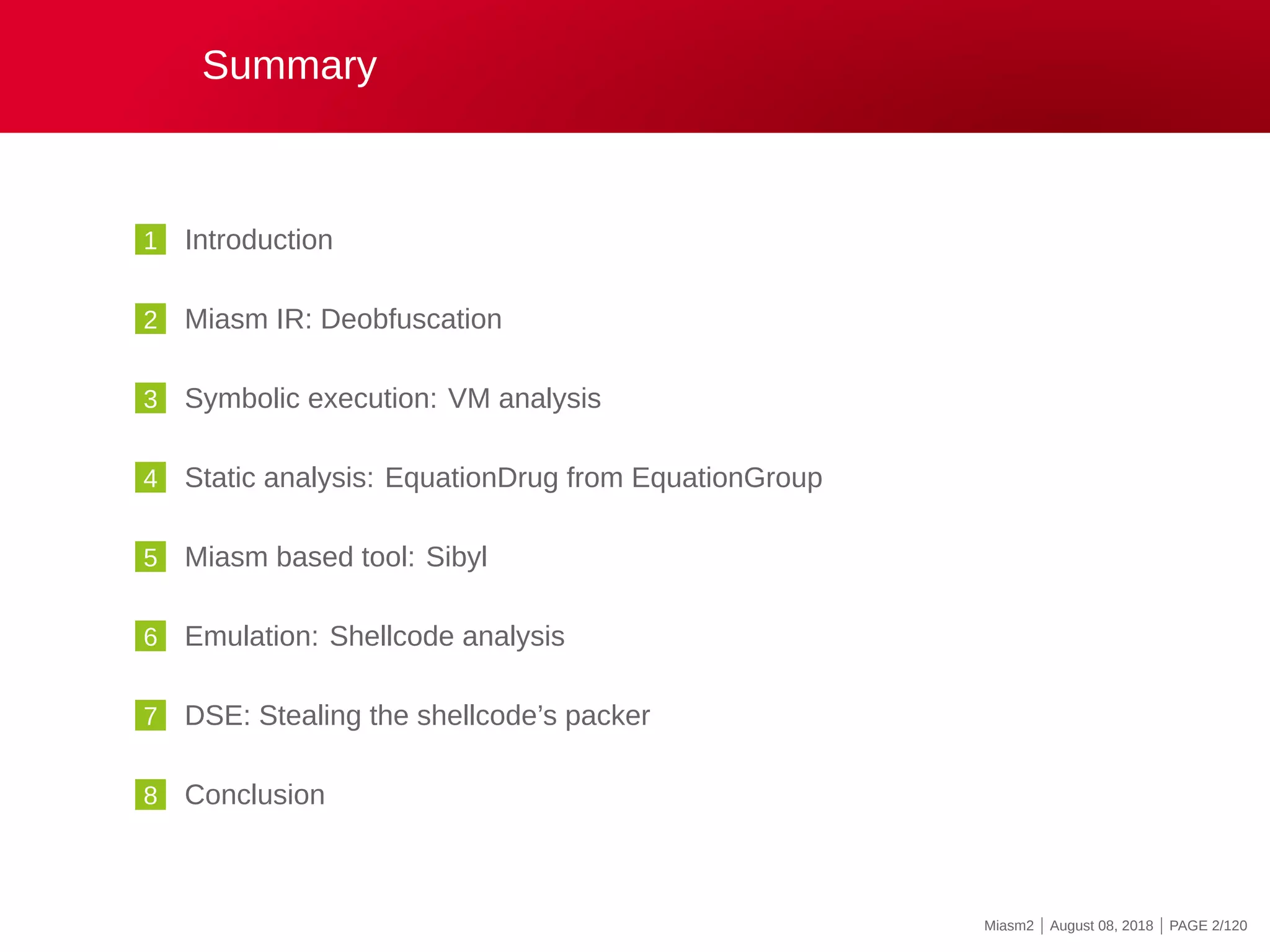 Summary

1 Introduction

2 Miasm IR: Deobfuscation

3 Symbolic execution: VM analysis

4 Static analysis: EquationDrug from EquationGroup

5 Miasm based tool: Sibyl

6 Emulation: Shellcode analysis

7 DSE: Stealing the shellcode's packer

8 Conclusion

Miasm2 | August 08, 2018 | PAGE 2/120